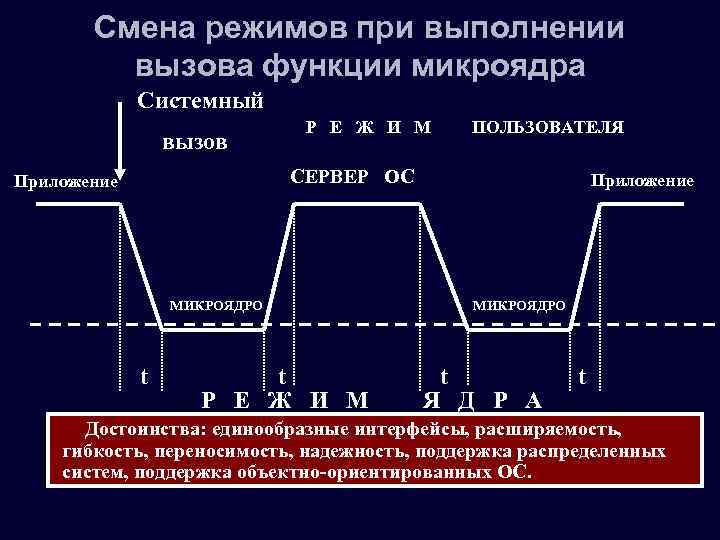 Смена режимов при выполнении вызова функции микроядра

Системный вызов

Р Е Ж И М ПОЛЬЗОВАТЕЛЯ

Приложение

СЕРВЕР ОС

Приложение

МИКРОЯДРО

МИКРОЯДРО

t t t t

Р Е Ж И М Я Д Р А

Достоинства: единообразные интерфейсы, расширяемость, гибкость, переносимость, надежность, поддержка распределенных систем, поддержка объектно-ориентированных ОС.